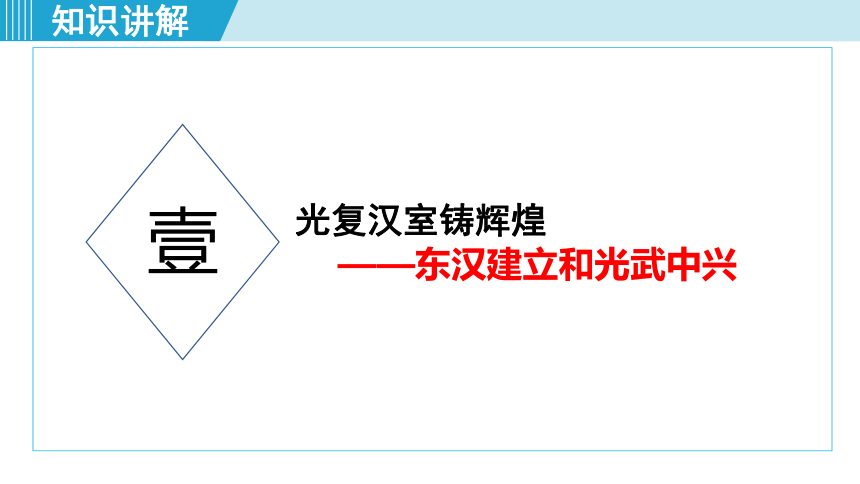 知识讲解

壹

光复汉室铸辉煌
——东汉建立和光武中兴